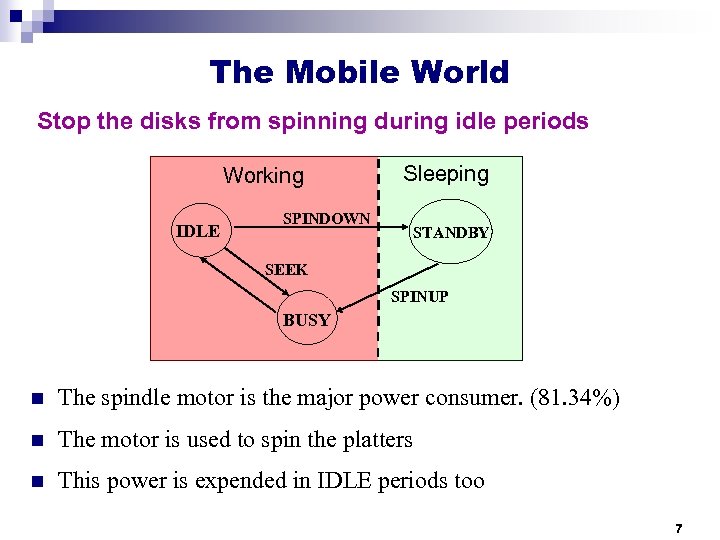 The Mobile World

Stop the disks from spinning during idle periods

Working

Sleeping

IDLE

SPINDOWN

STANDBY

SEEK

SPINUP

BUSY

The spindle motor is the major power consumer. (81.34%)

The motor is used to spin the platters

This power is expended in IDLE periods too

7